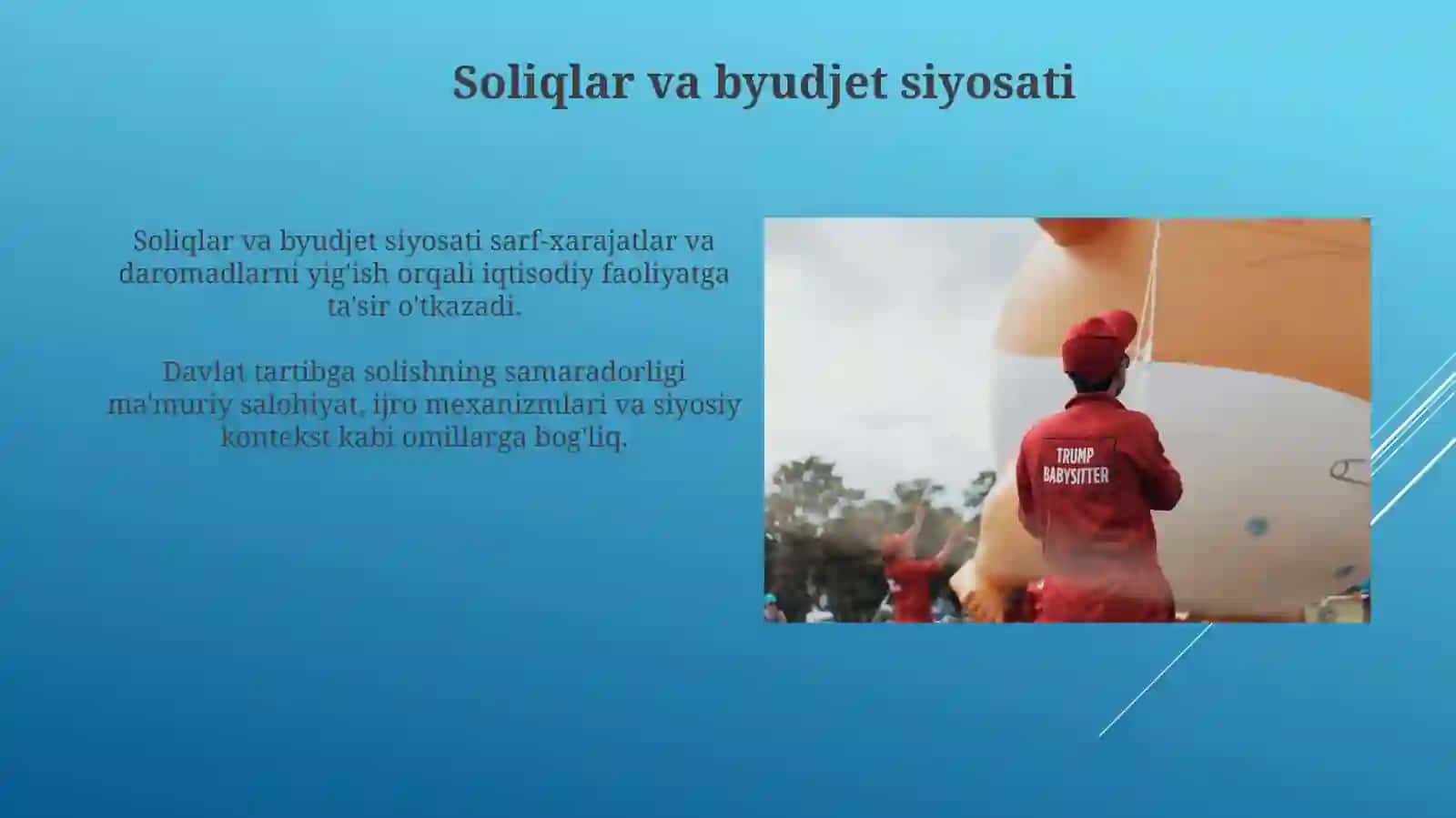 Soliqlar va byudjet siyosati

Soliqlar va byudjet siyosati sarf-xarajatlar va daromadlarni yig'ish orqali iqtisodiy faoliyatga ta'sir o'tkazadi.

Davlat tartibga solishning samaradorligi ma'muriy salohiyat, ijro mexanizmlari va siyosiy kontekst kabi omillarga bog'liq.

TRUMP BABYSITTER